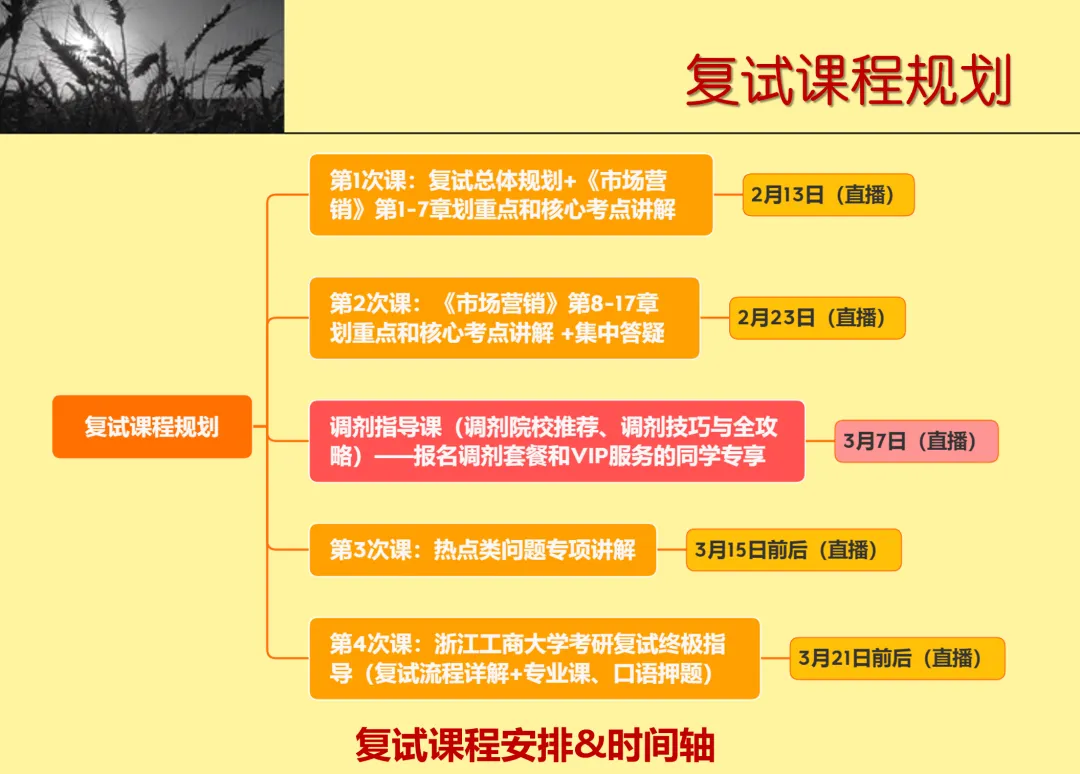 复试课程规划

复试课程规划

第1次课：复试总体规划+《市场营销》第1-7章划重点和核心考点讲解

2月13日（直播）

第2次课：《市场营销》第8-17章划重点和核心考点讲解 +集中答疑

2月23日（直播）

调剂指导课（调剂院校推荐、调剂技巧与全攻略）——报名调剂套餐和VIP服务的同学专享

3月7日（直播）

第3次课：热点类问题专项讲解

3月15日前后（直播）

第4次课：浙江工商大学考研复试终极指导（复试流程详解+专业课、口语押题）

3月21日前后（直播）

复试课程安排&时间轴